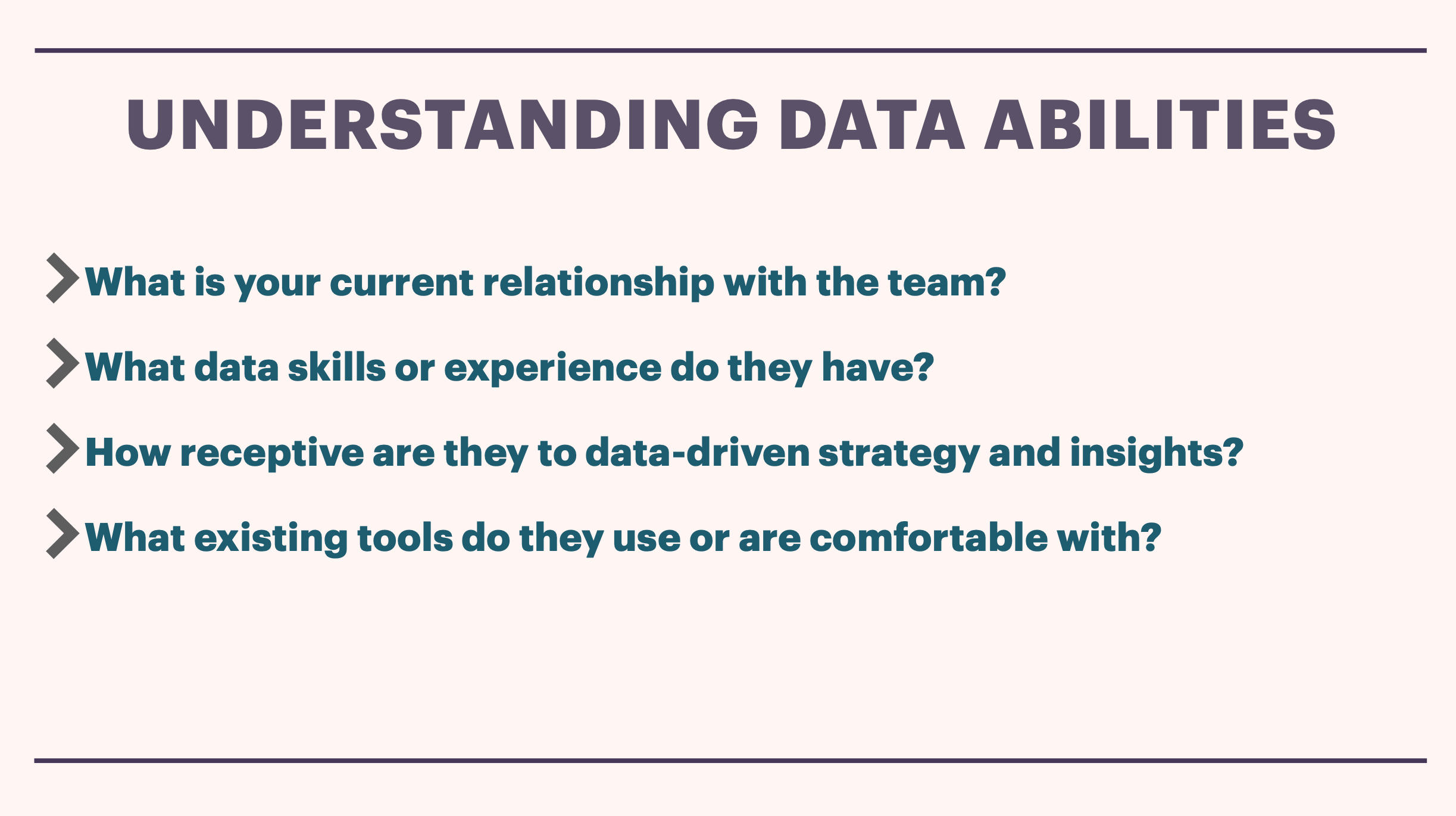 UNDERSTANDING DATA ABILITIES

What is your current relationship with the team?

What data skills or experience do they have?

How receptive are they to data-driven strategy and insights?

What existing tools do they use or are comfortable with?